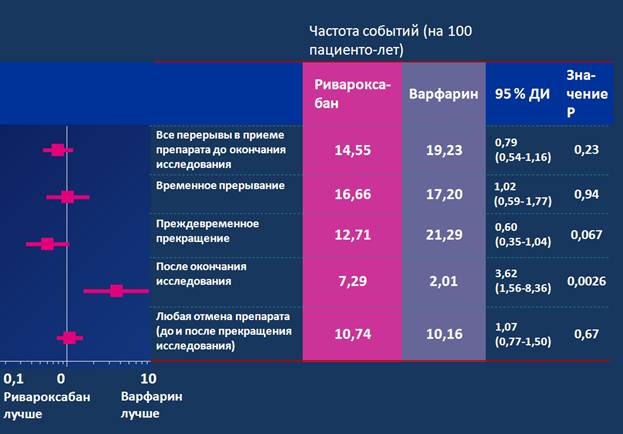 Частота событий (на 100 пациенто-лет)

| | Ривароксабан | Варфарин | 95 % ДИ | Значение Р |
|---|---|---|---|---|
| Все перерывы в приеме препарата до окончания исследования | 14,55 | 19,23 | 0,79 (0,54-1,16) | 0,23 |
| Временное прерывание | 16,66 | 17,20 | 1,02 (0,59- 1,77) | 0,94 |
| Преждевременное прекращение | 12,71 | 21,29 | 0,60 (0,35-1,04) | 0,067 |
| После окончания исследования | 7,29 | 2,01 | 3,62 (1,56-8,36) | 0,0026 |
| Любая отмена препарата (до и после прекращения исследования) | 10,74 | 10,16 | 1,07 (0,77-1,50) | 0,67 |

0,1 0 10

Ривароксабан лучше

Варфарин лучше